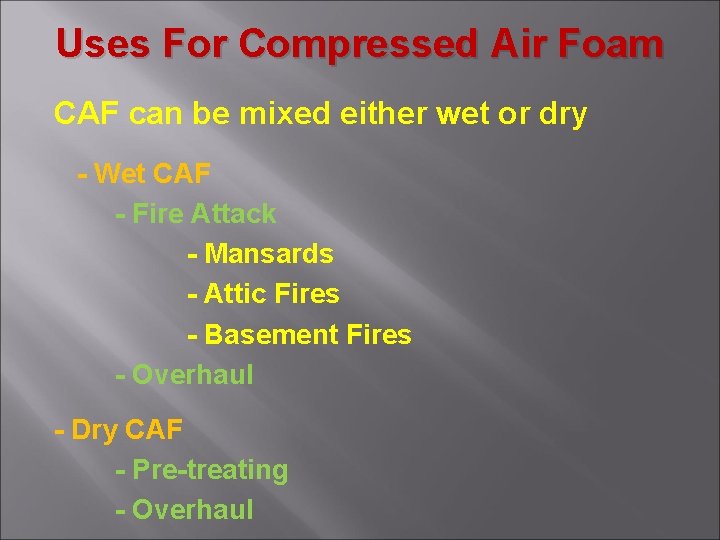 Uses For Compressed Air Foam

CAF can be mixed either wet or dry

- Wet CAF
- Fire Attack
- Mansards
- Attic Fires
- Basement Fires
- Overhaul

- Dry CAF
- Pre-treating
- Overhaul